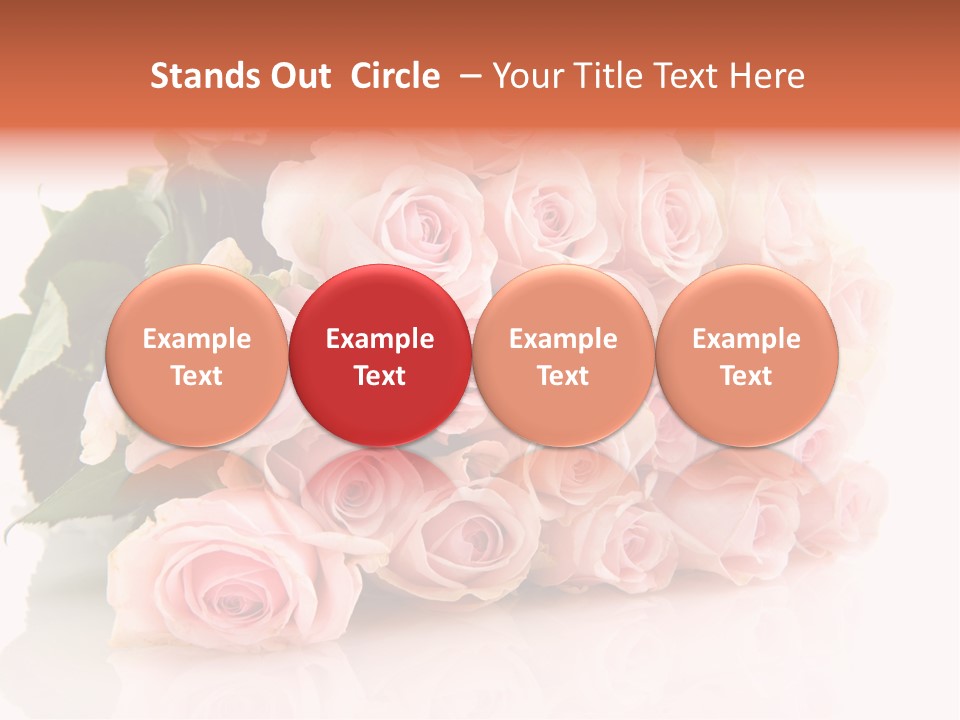 Stands Out Circle – Your Title Text Here

Example Text

Example Text

Example Text

Example Text